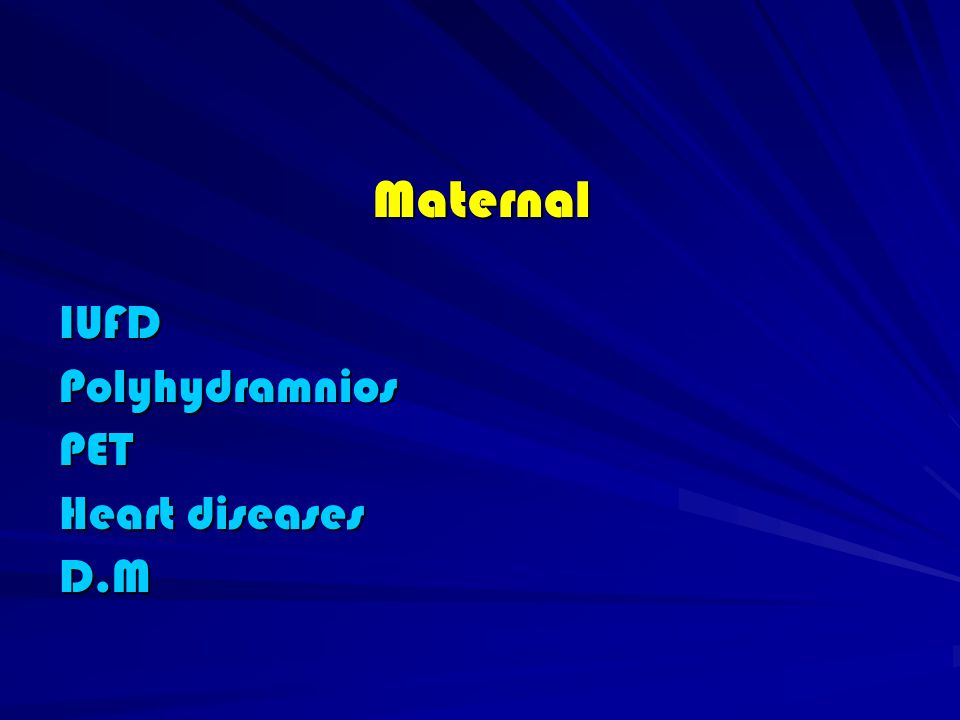 Maternal

IUFD
Polyhydramnios
PET
Heart diseases
D.M